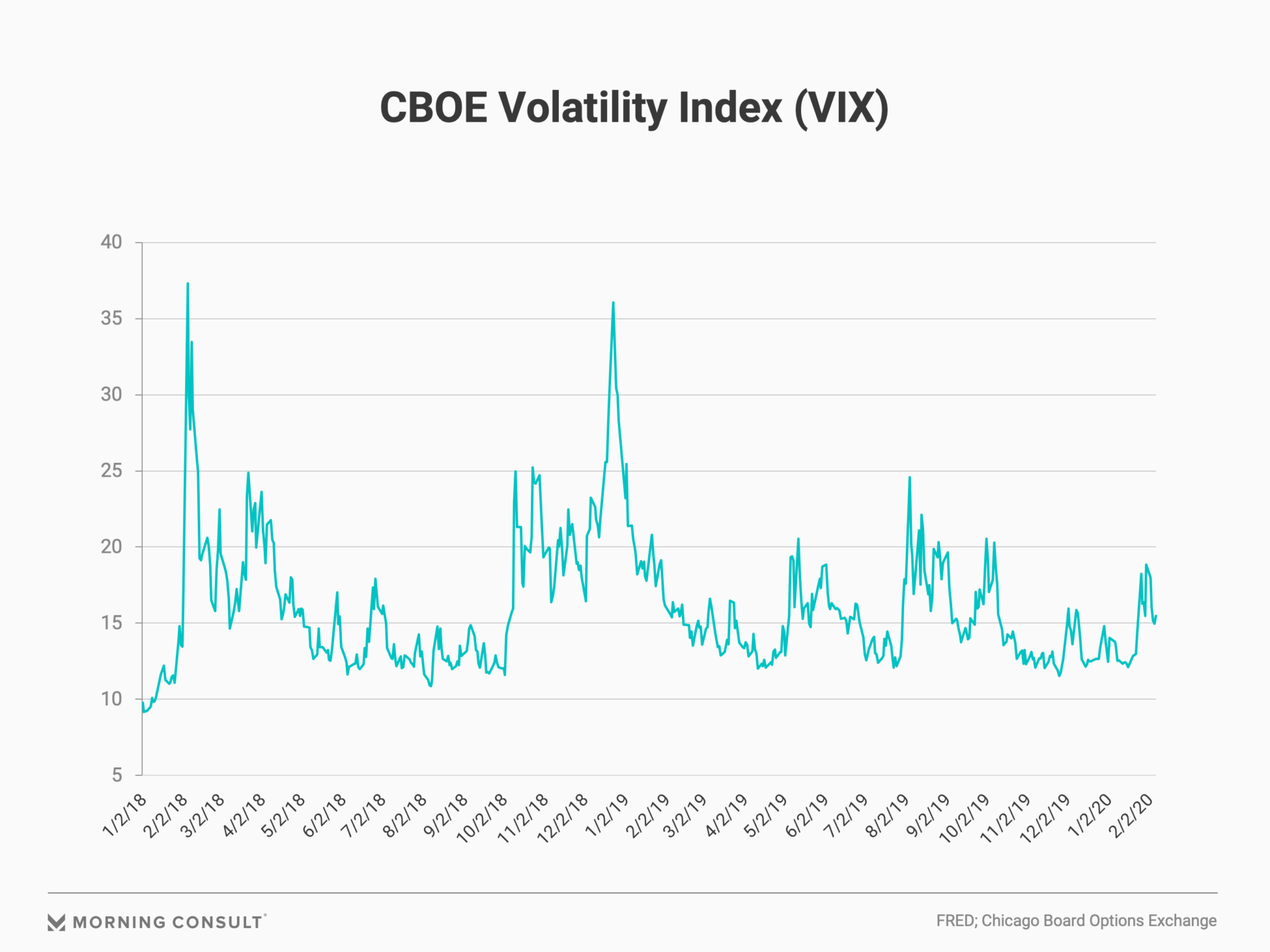 CBOE Volatility Index (VIX)

40
35
30
25
20
15
10
5

1/2/18
2/2/18
3/2/18
4/2/18
5/2/18
6/2/18
7/2/18
8/2/18
9/2/18
10/2/18
11/2/18
12/2/18
1/2/19
2/2/19
3/2/19
4/2/19
5/2/19
6/2/19
7/2/19
8/2/19
9/2/19
10/2/19
11/2/19
12/2/19
1/2/20
2/2/20

MORNING CONSULT

FRED; Chicago Board Options Exchange